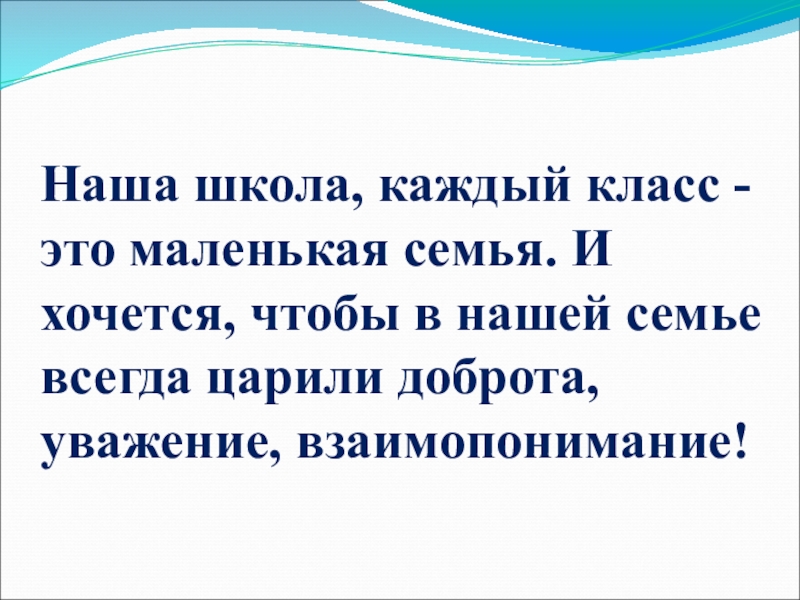 Наша школа, каждый класс - это маленькая семья. И хочется, чтобы в нашей семье всегда царили доброта, уважение, взаимопонимание!